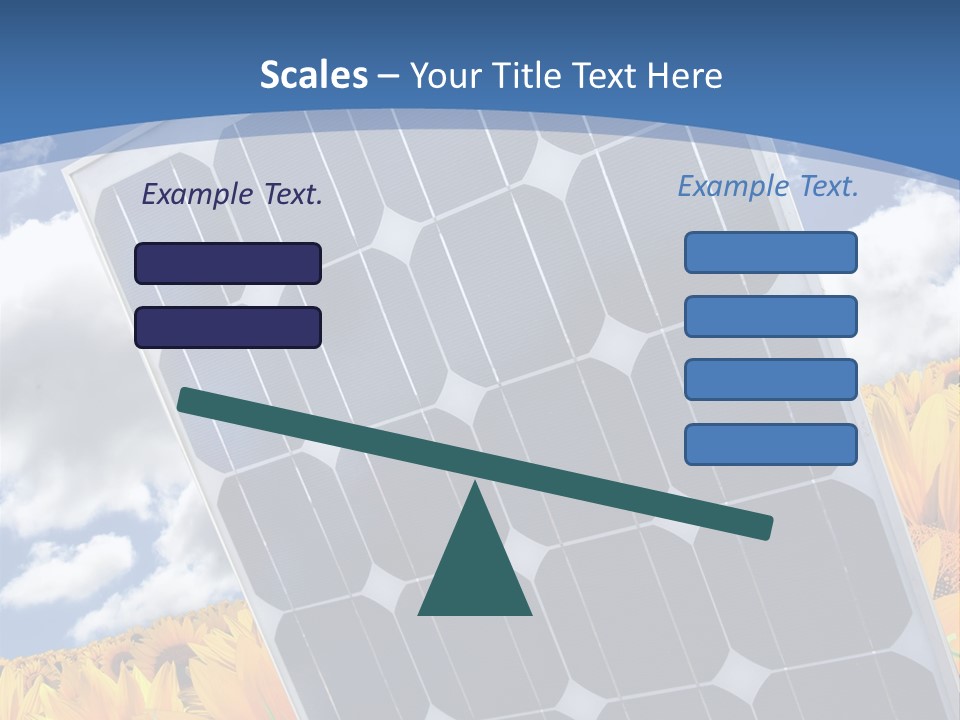 Scales – Your Title Text Here

Example Text.

Example Text.